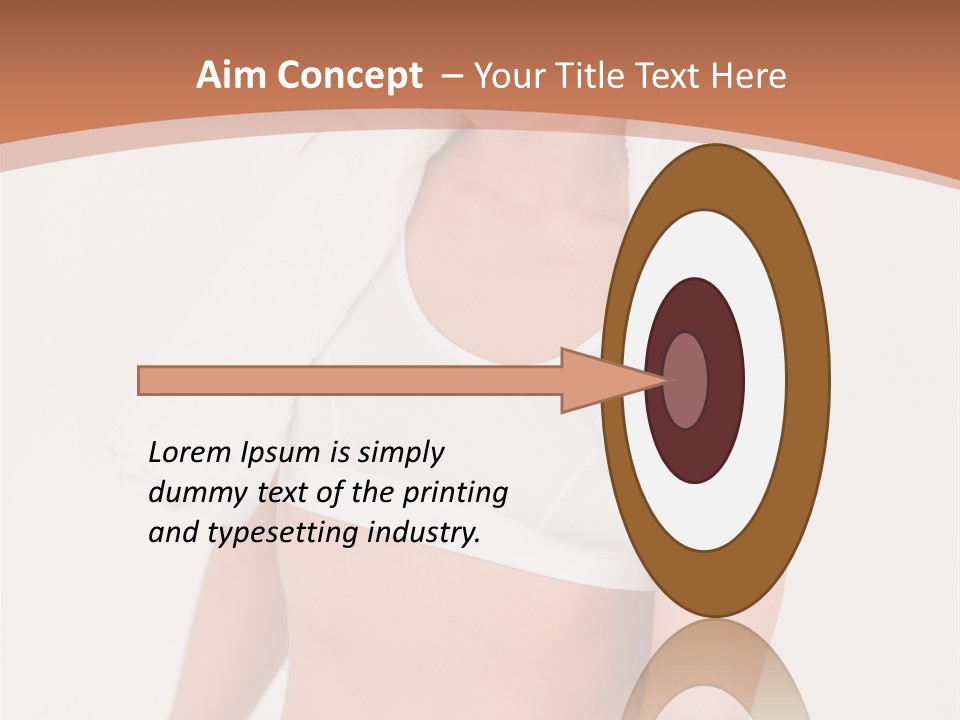 Aim Concept – Your Title Text Here

Lorem Ipsum is simply dummy text of the printing and typesetting industry.